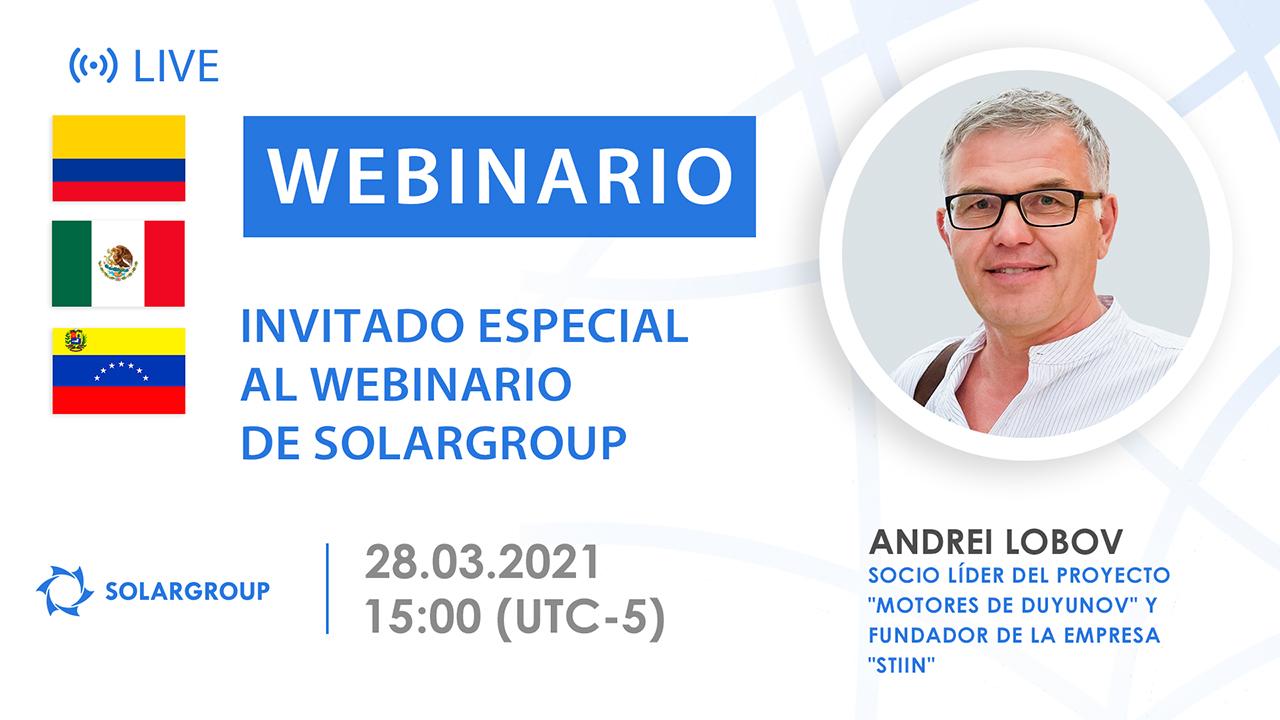 LIVE

WEBINARIO

INVITADO ESPECIAL AL WEBINARIO DE SOLARGROUP

SOLARGROUP

28.03.2021
15:00 (UTC-5)

ANDREI LOBOV
SOCIO LÍDER DEL PROYECTO "MOTORES DE DUYUNOV" Y FUNDADOR DE LA EMPRESA "STIIN"